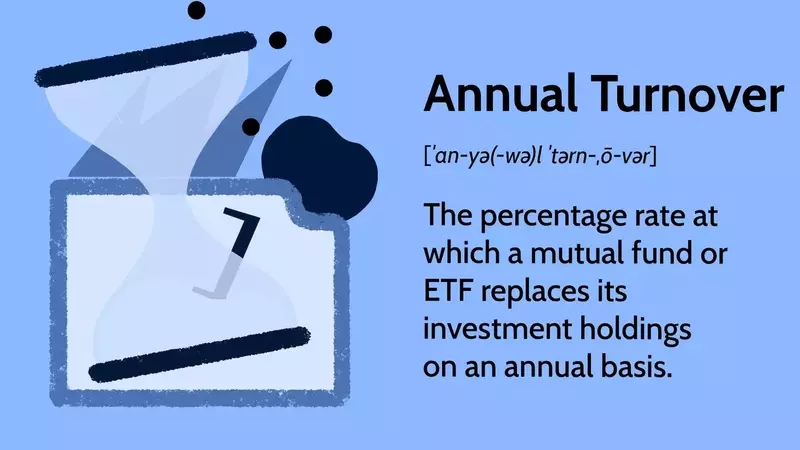 Annual Turnover

[ˈan-yə(-wə)l ˈtərn-ˌō-vər]

The percentage rate at which a mutual fund or ETF replaces its investment holdings on an annual basis.